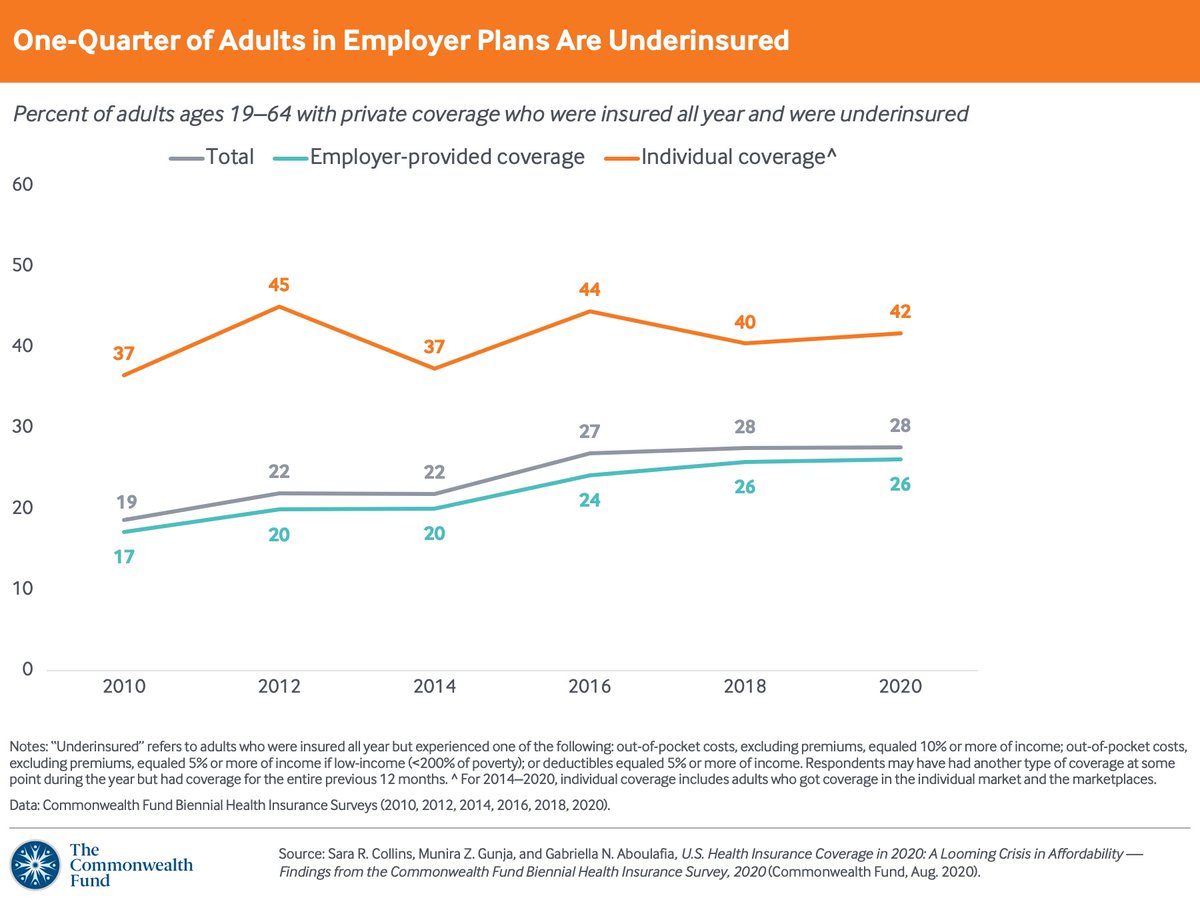 One-Quarter of Adults in Employer Plans Are Underinsured

Percent of adults ages 19–64 with private coverage who were insured all year and were underinsured

Total Employer-provided coverage Individual coverage^

60
50
40
30
20
10
0

37 45 37 44 40 42
19 22 22 27 28 28
17 20 20 24 26 26

2010 2012 2014 2016 2018 2020

Notes: "Underinsured" refers to adults who were insured all year but experienced one of the following: out-of-pocket costs, excluding premiums, equaled 10% or more of income; out-of-pocket costs, excluding premiums, equaled 5% or more of income if low-income (<200% of poverty); or deductibles equaled 5% or more of income. Respondents may have had another type of coverage at some point during the year but had coverage for the entire previous 12 months. ^ For 2014–2020, individual coverage includes adults who got coverage in the individual market and the marketplaces.

Data: Commonwealth Fund Biennial Health Insurance Surveys (2010, 2012, 2014, 2016, 2018, 2020).

The Commonwealth Fund

Source: Sara R. Collins, Munira Z. Gunja, and Gabriella N. Aboulafia, U.S. Health Insurance Coverage in 2020: A Looming Crisis in Affordability — Findings from the Commonwealth Fund Biennial Health Insurance Survey, 2020 (Commonwealth Fund, Aug. 2020).